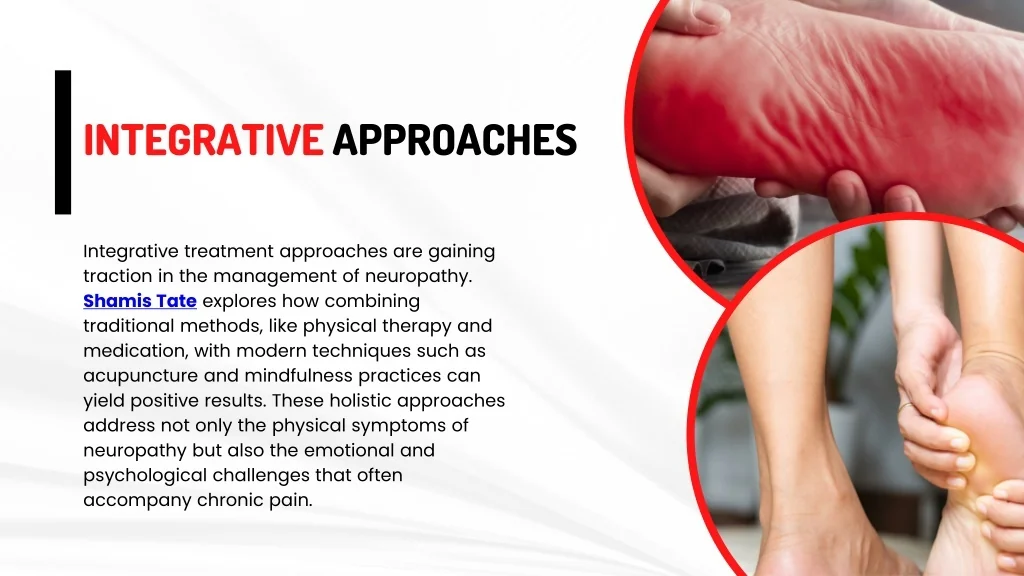 INTEGRATIVE APPROACHES

Integrative treatment approaches are gaining traction in the management of neuropathy. Shamis Tate explores how combining traditional methods, like physical therapy and medication, with modern techniques such as acupuncture and mindfulness practices can yield positive results. These holistic approaches address not only the physical symptoms of neuropathy but also the emotional and psychological challenges that often accompany chronic pain.